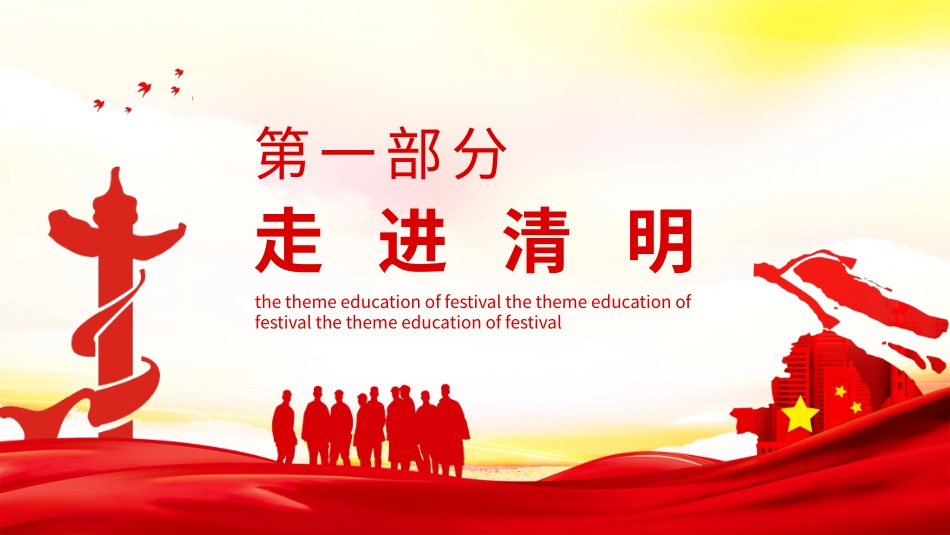 第一部分

走进清明

the theme education of festival the theme education of festival the theme education of festival